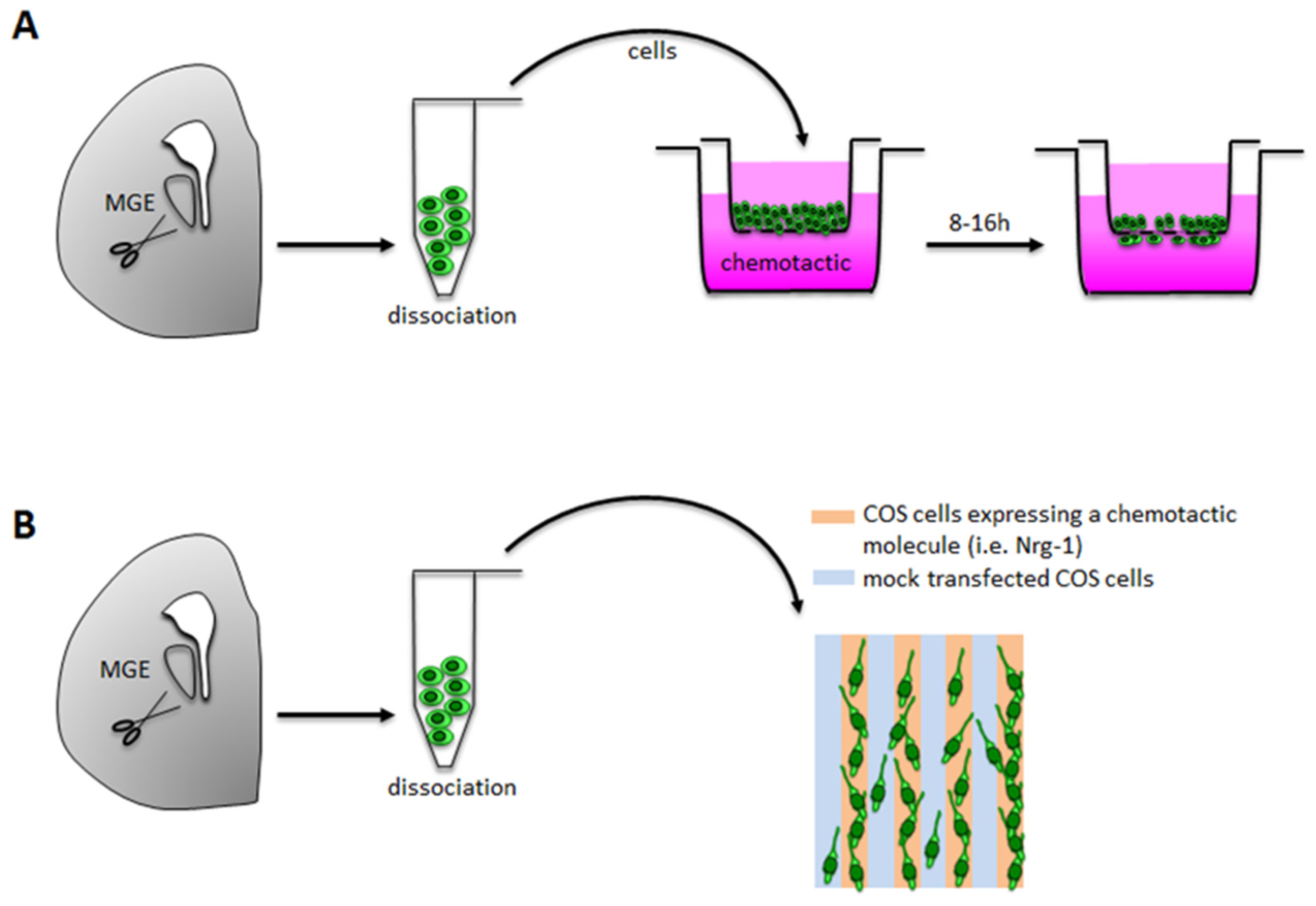 A

MGE

dissociation

cells

chemotactic

8-16h

B

MGE

dissociation

COS cells expressing a chemotactic molecule (i.e. Nrg-1)

mock transfected COS cells